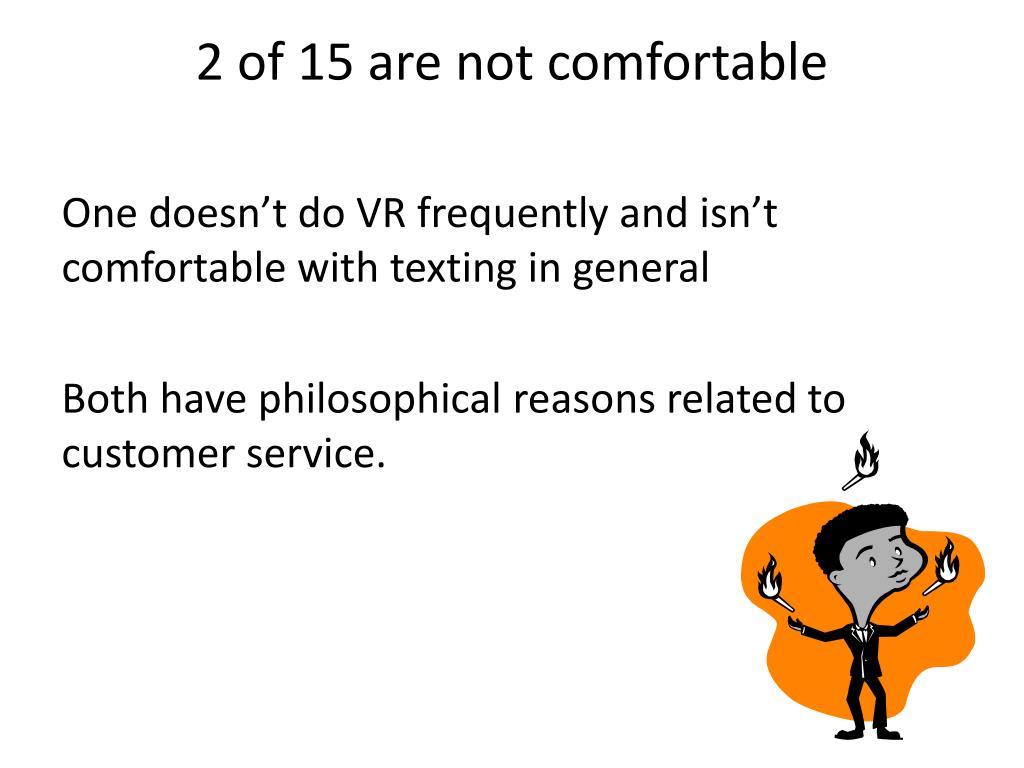 2 of 15 are not comfortable

One doesn’t do VR frequently and isn’t comfortable with texting in general

Both have philosophical reasons related to customer service.